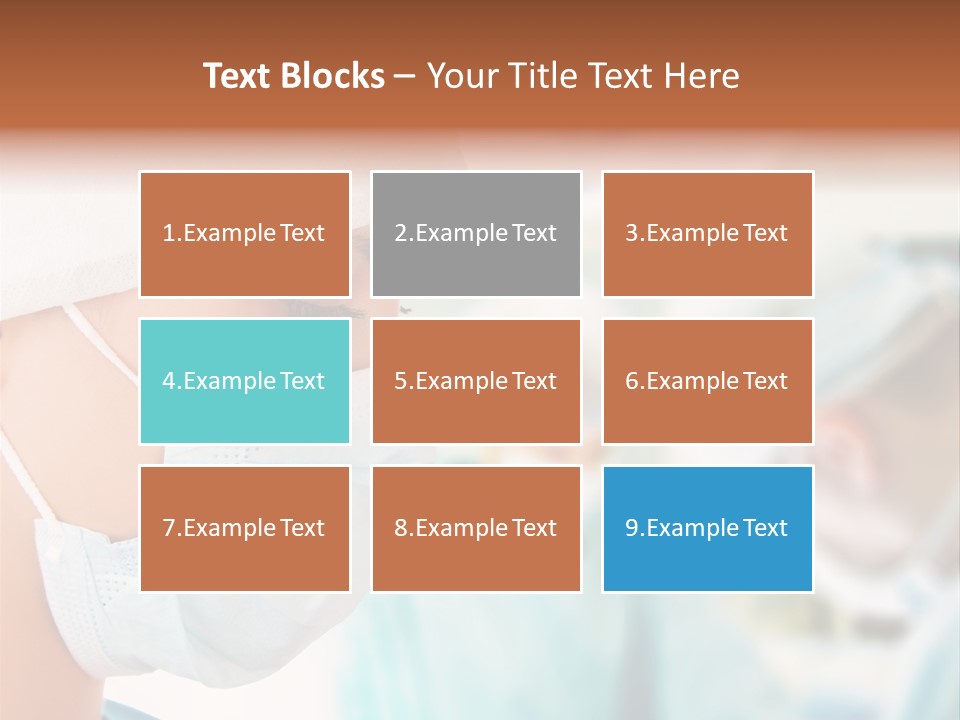 Text Blocks – Your Title Text Here

1.Example Text

2.Example Text

3.Example Text

4.Example Text

5.Example Text

6.Example Text

7.Example Text

8.Example Text

9.Example Text